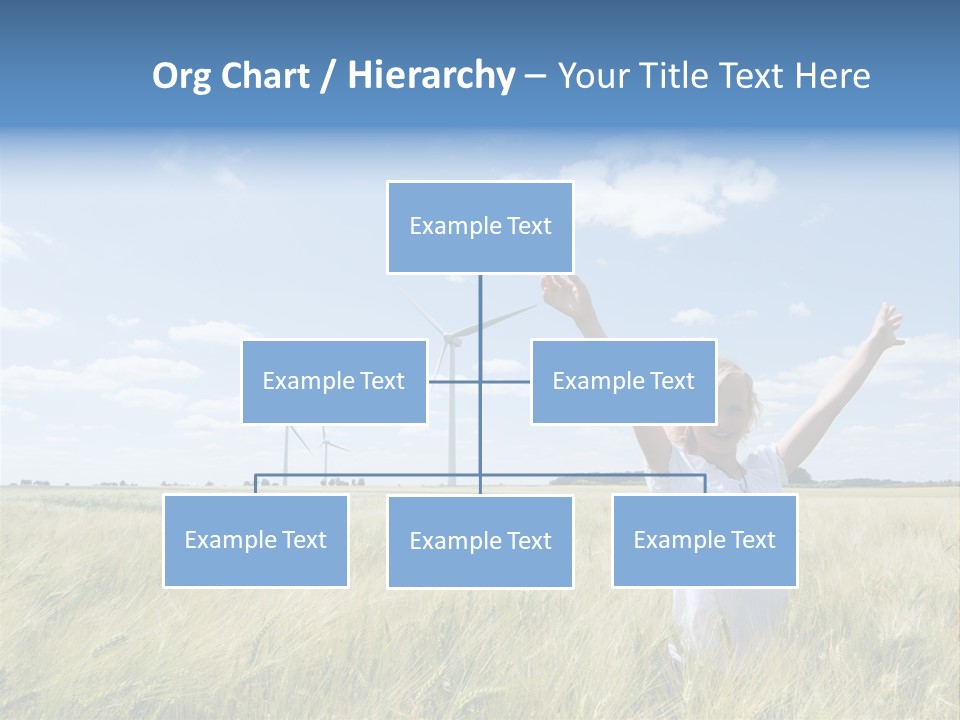 Org Chart / Hierarchy – Your Title Text Here

Example Text

Example Text

Example Text

Example Text

Example Text

Example Text